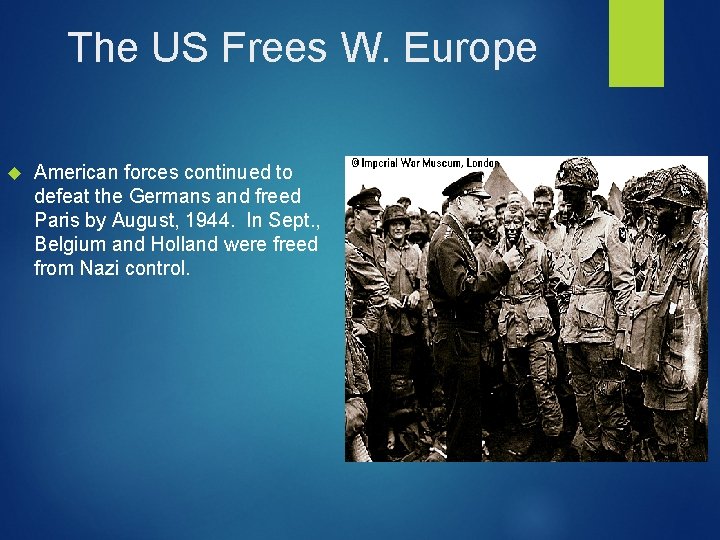 The US Frees W. Europe

American forces continued to defeat the Germans and freed Paris by August, 1944. In Sept., Belgium and Holland were freed from Nazi control.

© Imperial War Museum, London